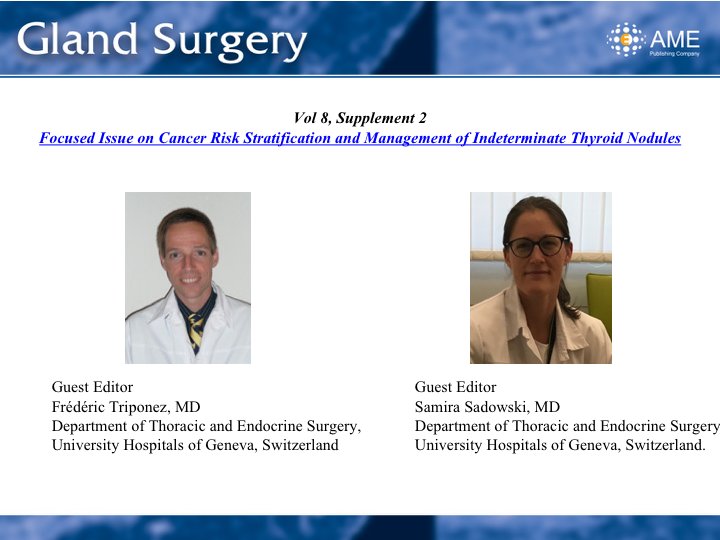 Gland Surgery

AME
Publishing Company

Vol 8, Supplement 2
Focused Issue on Cancer Risk Stratification and Management of Indeterminate Thyroid Nodules

Guest Editor
Frédéric Triponez, MD
Department of Thoracic and Endocrine Surgery,
University Hospitals of Geneva, Switzerland

Guest Editor
Samira Sadowski, MD
Department of Thoracic and Endocrine Surgery
University Hospitals of Geneva, Switzerland.